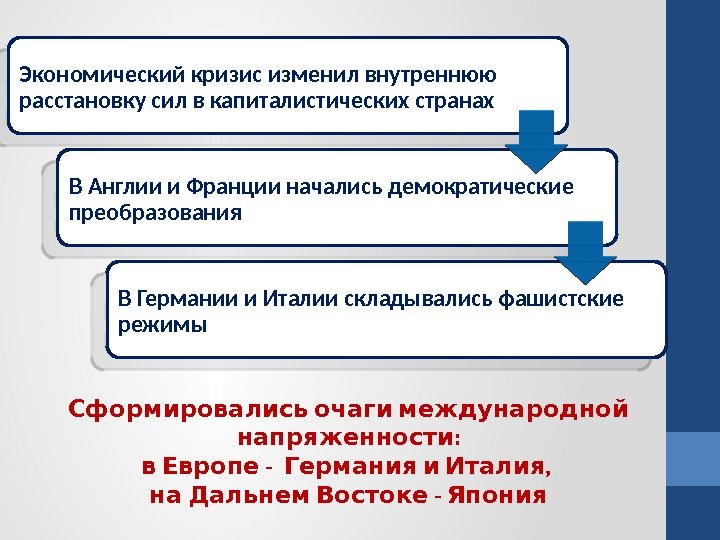 Экономический кризис изменил внутреннюю расстановку сил в капиталистических странах

В Англии и Франции начались демократические преобразования

В Германии и Италии складывались фашистские режимы

Сформировались очаги международной напряженности:
в Европе - Германия и Италия,
на Дальнем Востоке - Япония